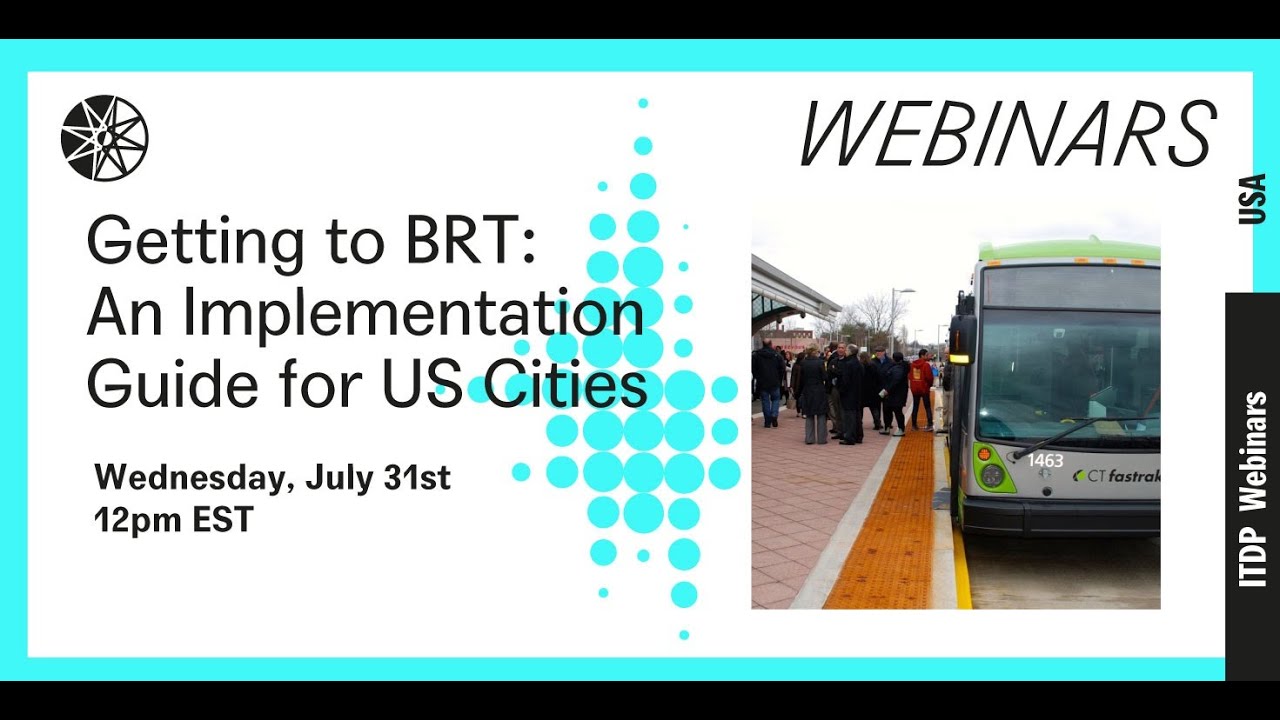 WEBINARS

USA

Getting to BRT: An Implementation Guide for US Cities

Wednesday, July 31st
12pm EST

1463
CT fastrak

ITDP Webinars